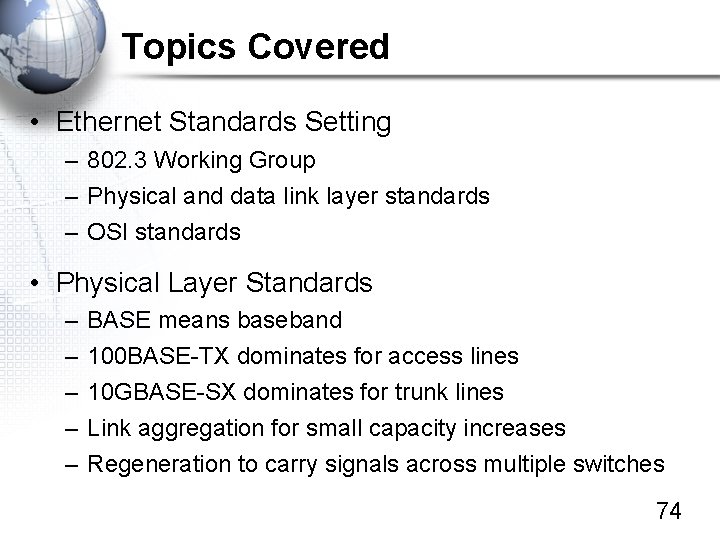 Topics Covered

• Ethernet Standards Setting
– 802.3 Working Group
– Physical and data link layer standards
– OSI standards

• Physical Layer Standards
– BASE means baseband
– 100BASE-TX dominates for access lines
– 10GBASE-SX dominates for trunk lines
– Link aggregation for small capacity increases
– Regeneration to carry signals across multiple switches

74